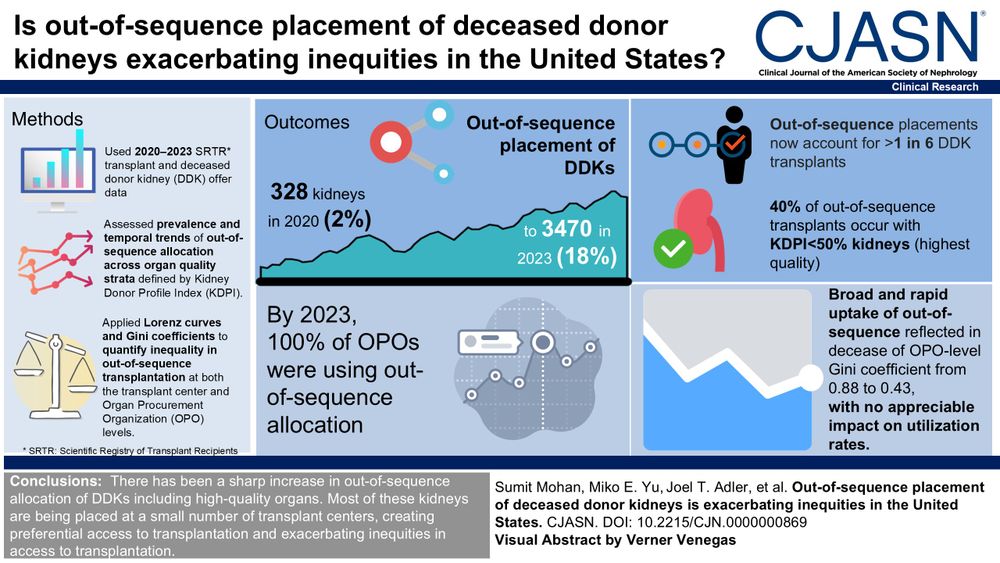 Is out-of-sequence placement of deceased donor kidneys exacerbating inequities in the United States?

CJASN®
Clinical Journal of the American Society of Nephrology
Clinical Research

Methods

Used 2020–2023 SRTR* transplant and deceased donor kidney (DDK) offer data

Assessed prevalence and temporal trends of out-of-sequence allocation across organ quality strata defined by Kidney Donor Profile Index (KDPI).

Applied Lorenz curves and Gini coefficients to quantify inequality in out-of-sequence transplantation at both the transplant center and Organ Procurement Organization (OPO) levels.

* SRTR: Scientific Registry of Transplant Recipients

Outcomes

Out-of-sequence placement of DDKs

328 kidneys in 2020 (2%)

to 3470 in 2023 (18%)

By 2023, 100% of OPOs were using out-of-sequence allocation

Out-of-sequence placements now account for >1 in 6 DDK transplants

40% of out-of-sequence transplants occur with KDPI<50% kidneys (highest quality)

Broad and rapid uptake of out-of-sequence reflected in decease of OPO-level Gini coefficient from 0.88 to 0.43, with no appreciable impact on utilization rates.

Conclusions: There has been a sharp increase in out-of-sequence allocation of DDKs including high-quality organs. Most of these kidneys are being placed at a small number of transplant centers, creating preferential access to transplantation and exacerbating inequities in access to transplantation.

Sumit Mohan, Miko E. Yu, Joel T. Adler, et al. Out-of-sequence placement of deceased donor kidneys is exacerbating inequities in the United States. CJASN. DOI: 10.2215/CJN.0000000869
Visual Abstract by Verner Venegas